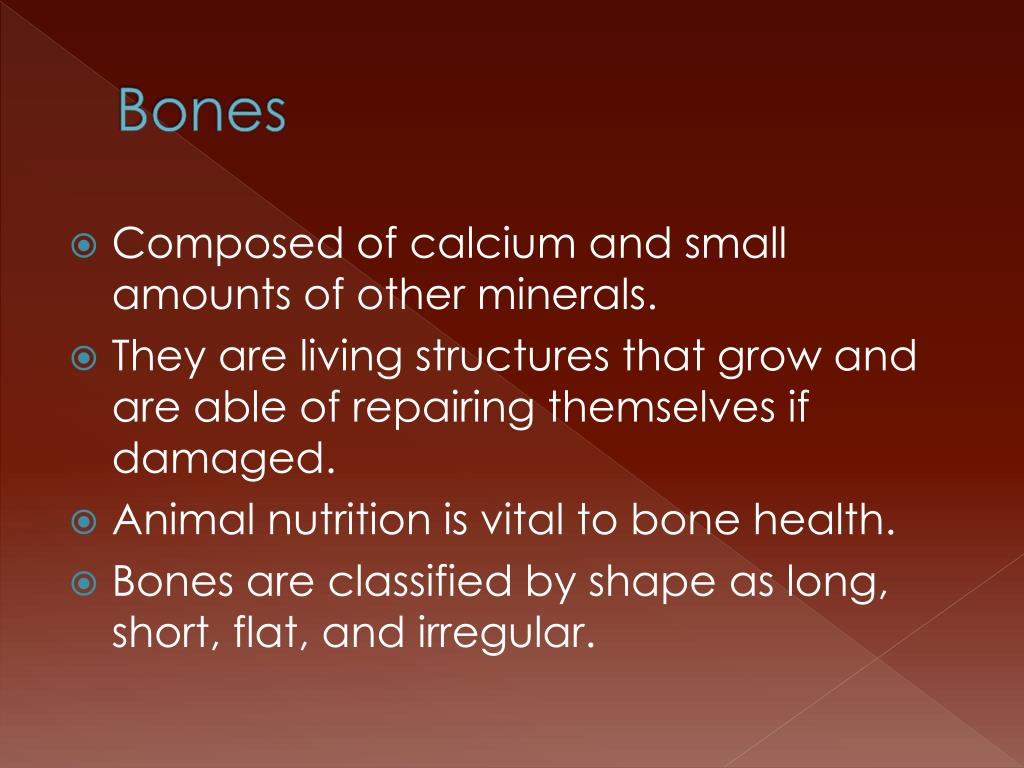 Bones

Composed of calcium and small amounts of other minerals.

They are living structures that grow and are able of repairing themselves if damaged.

Animal nutrition is vital to bone health.

Bones are classified by shape as long, short, flat, and irregular.